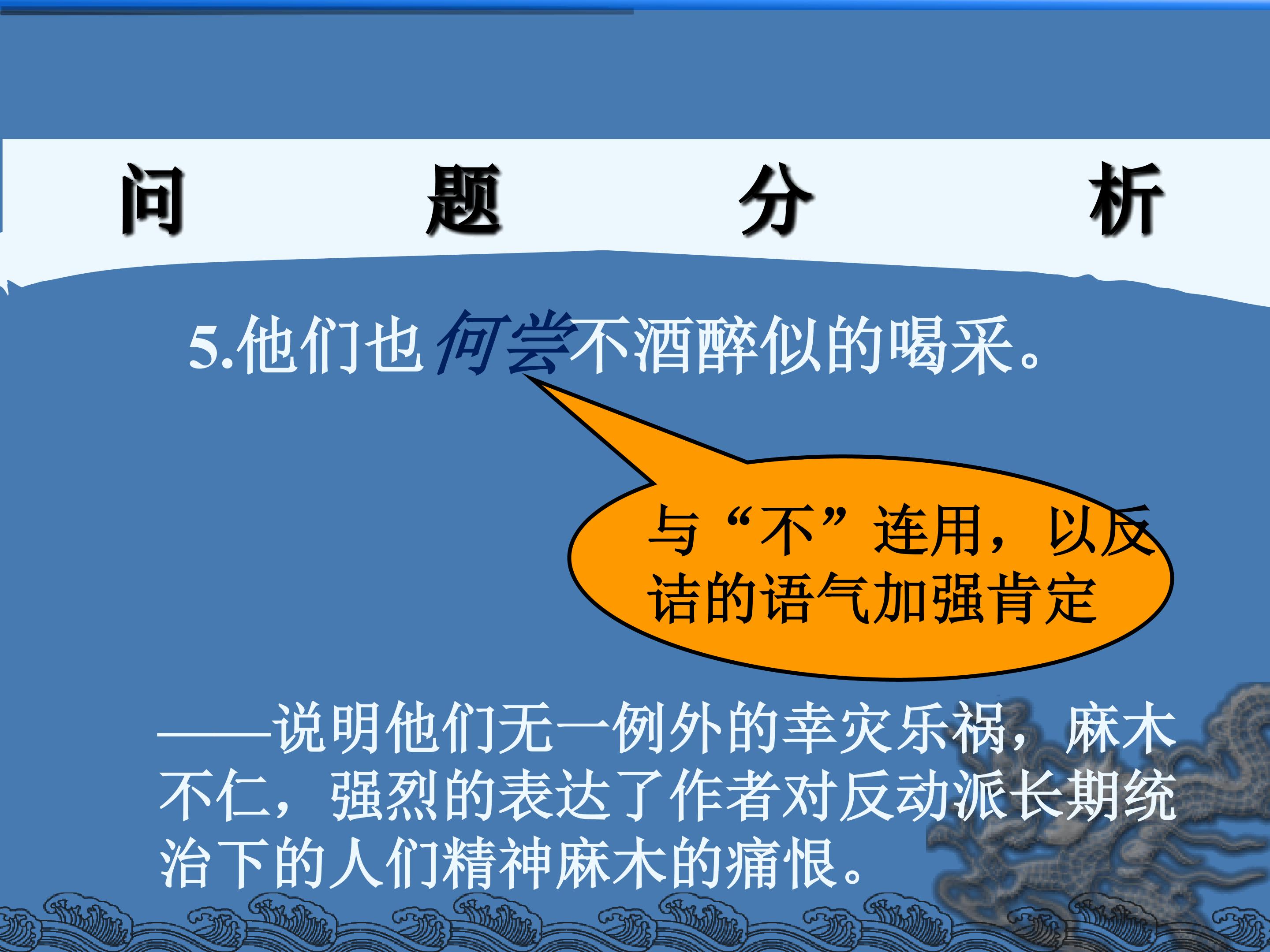 问　　题　　分　　析

5.他们也何尝不酒醉似的喝采。

与“不”连用，以反诘的语气加强肯定

——说明他们无一例外的幸灾乐祸，麻木不仁，强烈的表达了作者对反动派长期统治下的人们精神麻木的痛恨。